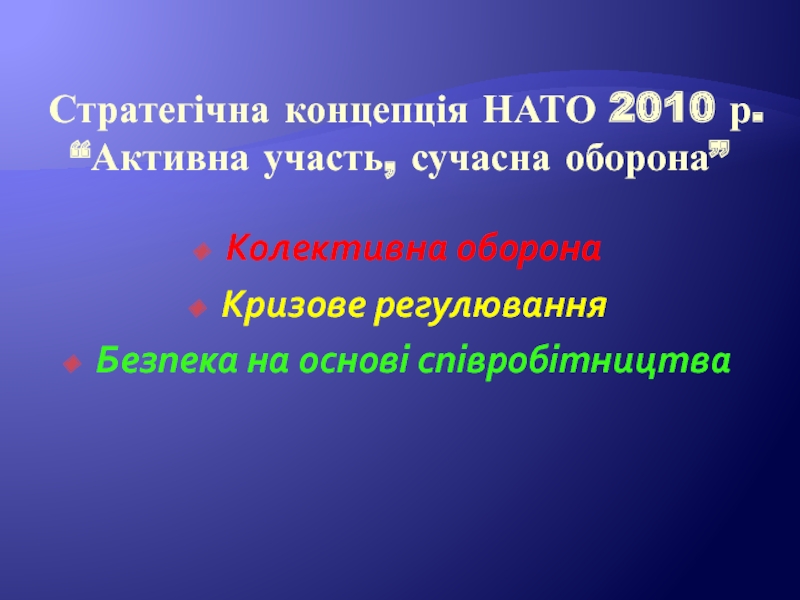 Стратегічна концепція НАТО 2010 р. “Активна участь, сучасна оборона”

Колективна оборона

Кризове регулювання

Безпека на основі співробітництва